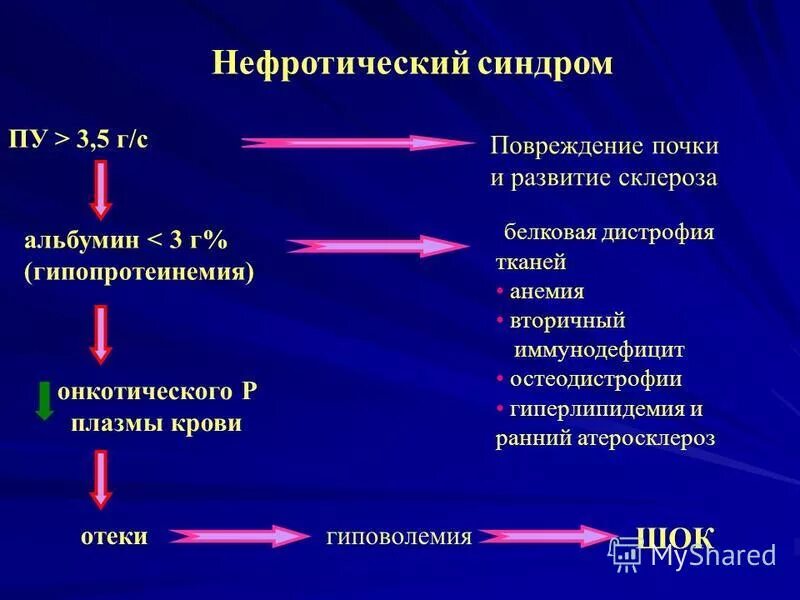 Нефротический синдром

ПУ > 3,5 г/с

Повреждение почки и развитие склероза

альбумин < 3 г% (гипопротеинемия)

белковая дистрофия тканей
• анемия
• вторичный иммунодефицит
• остеодистрофии
• гиперлипидемия и ранний атеросклероз

онкотического Р плазмы крови

отеки

гиповолемия

ШОК

MyShared